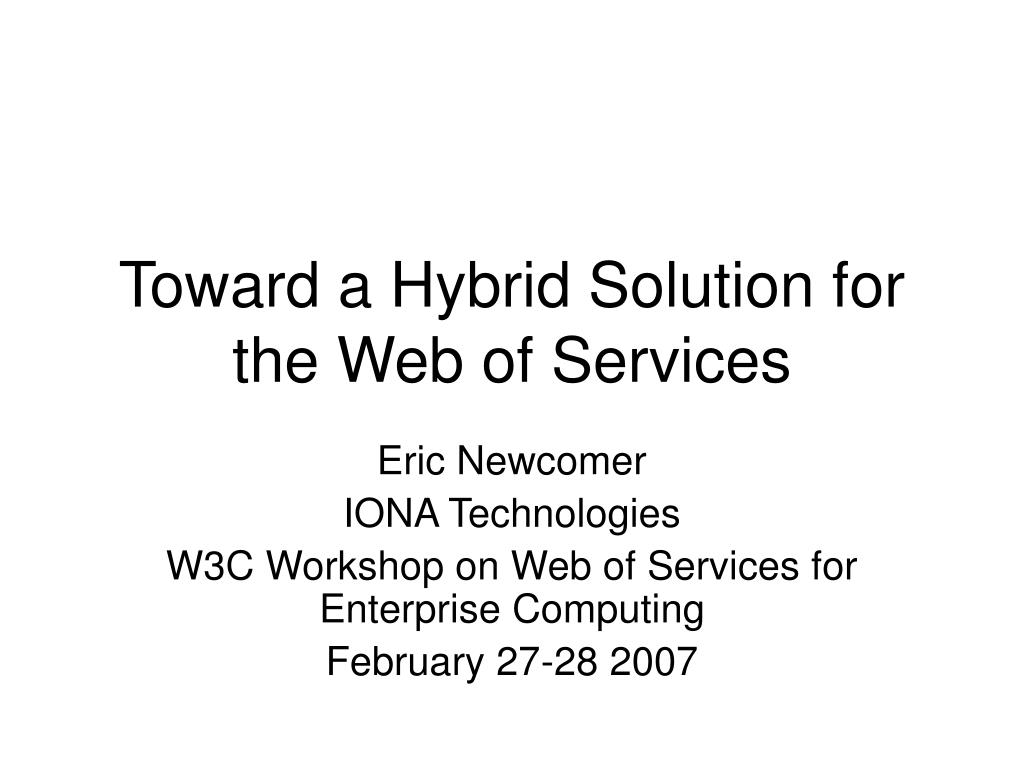 Toward a Hybrid Solution for the Web of Services

Eric Newcomer

IONA Technologies

W3C Workshop on Web of Services for Enterprise Computing

February 27-28 2007